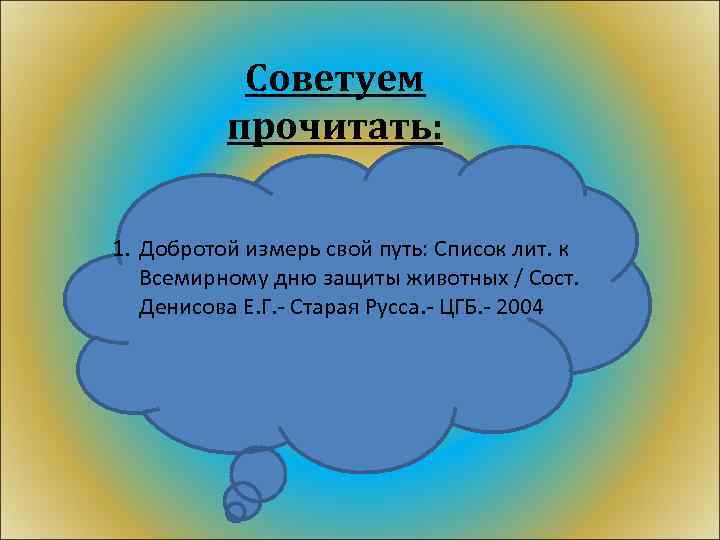 Советуем прочитать:

1. Добротой измерь свой путь: Список лит. к Всемирному дню защиты животных / Сост. Денисова Е.Г.- Старая Русса.- ЦГБ.- 2004